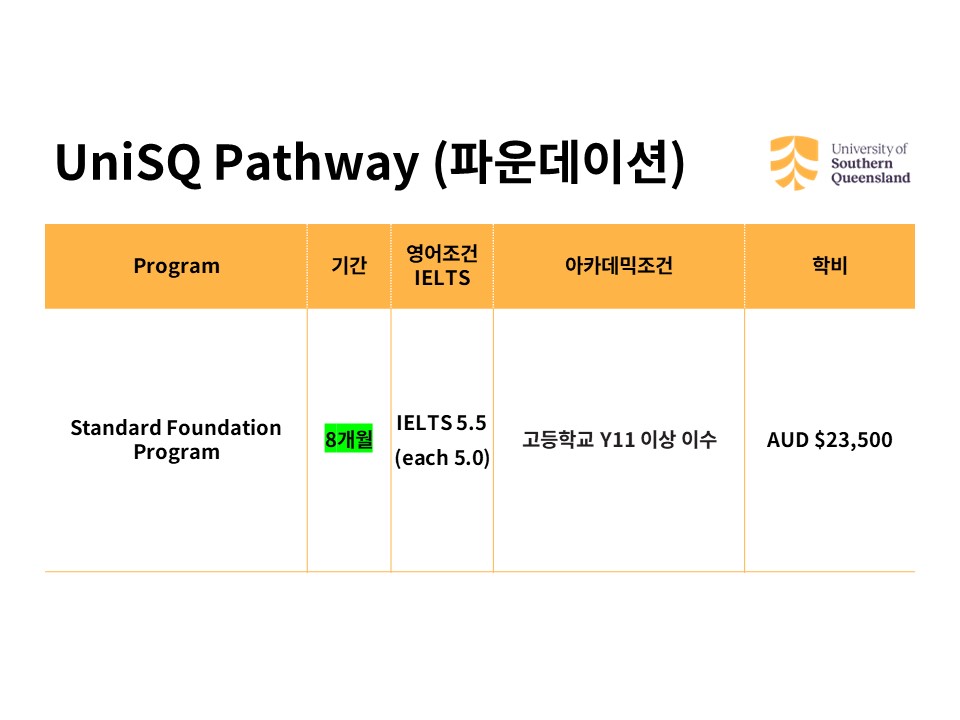 UniSQ Pathway (파운데이션)

University of Southern Queensland

| Program | 기간 | 영어조건 IELTS | 아카데믹조건 | 학비 |
|---|---|---|---|---|
| Standard Foundation Program | 8개월 | IELTS 5.5 (each 5.0) | 고등학교 Y11 이상 이수 | AUD $23,500 |